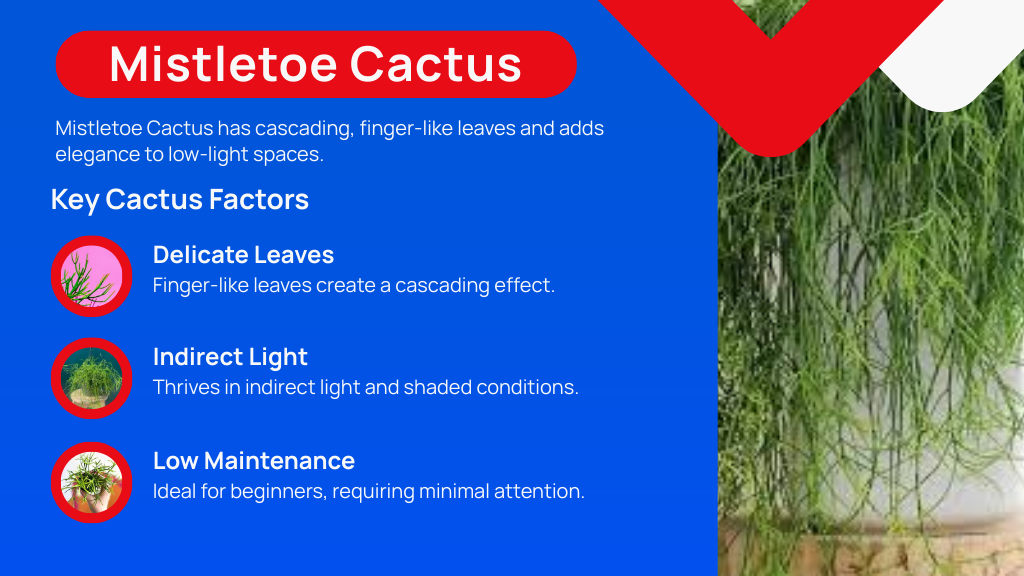 Mistletoe Cactus

Mistletoe Cactus has cascading, finger-like leaves and adds elegance to low-light spaces.

Key Cactus Factors

Delicate Leaves
Finger-like leaves create a cascading effect.

Indirect Light
Thrives in indirect light and shaded conditions.

Low Maintenance
Ideal for beginners, requiring minimal attention.